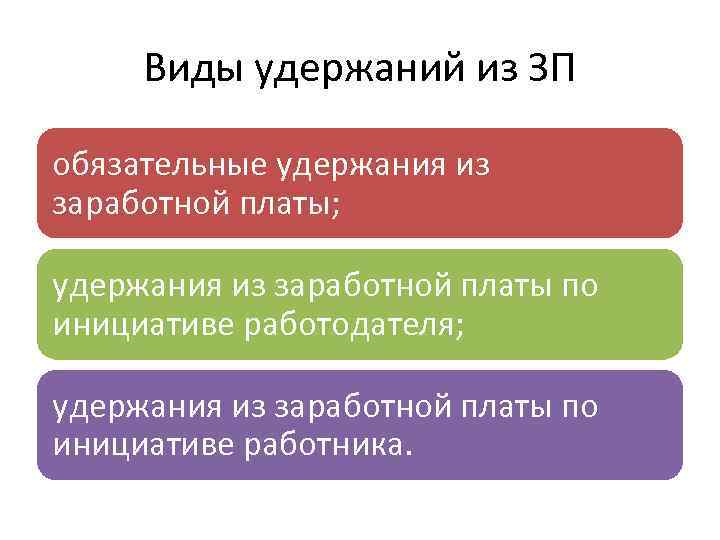 Виды удержаний из ЗП

обязательные удержания из заработной платы;

удержания из заработной платы по инициативе работодателя;

удержания из заработной платы по инициативе работника.